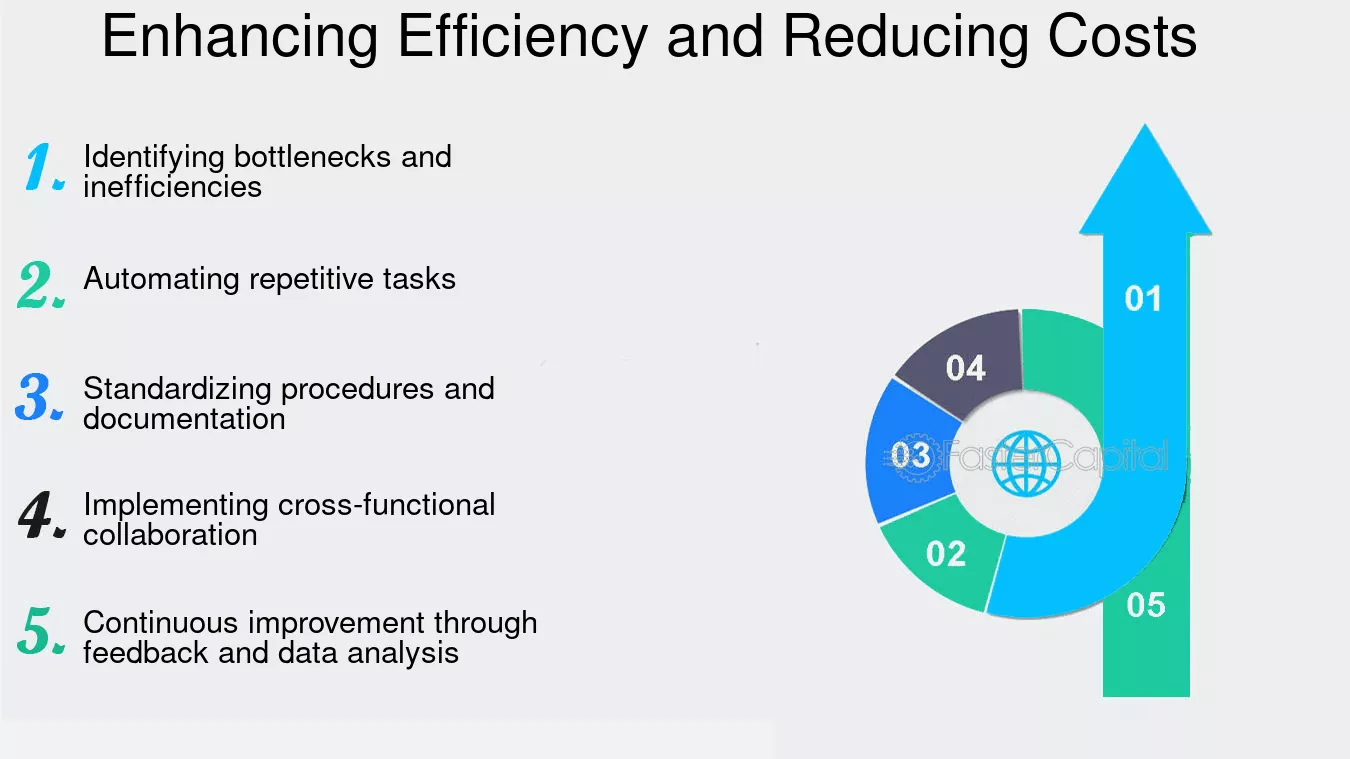 Enhancing Efficiency and Reducing Costs

1. Identifying bottlenecks and inefficiencies

2. Automating repetitive tasks

3. Standardizing procedures and documentation

4. Implementing cross-functional collaboration

5. Continuous improvement through feedback and data analysis

01

04

03

FasterCapital

02

05